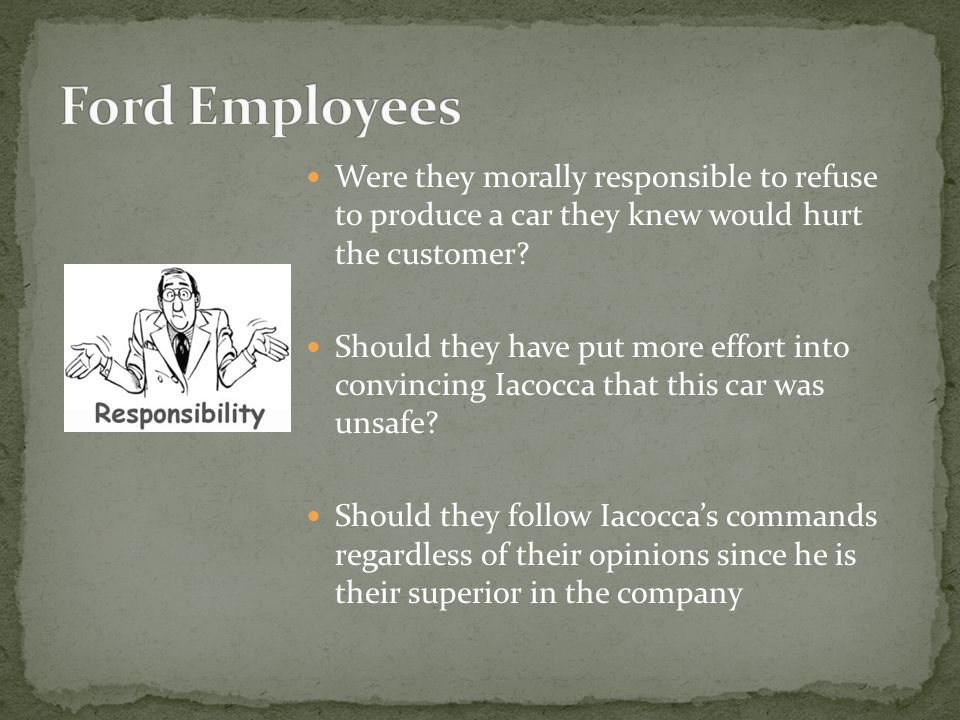 Ford Employees

Responsibility

- Were they morally responsible to refuse to produce a car they knew would hurt the customer?

- Should they have put more effort into convincing Iacocca that this car was unsafe?

- Should they follow Iacocca's commands regardless of their opinions since he is their superior in the company